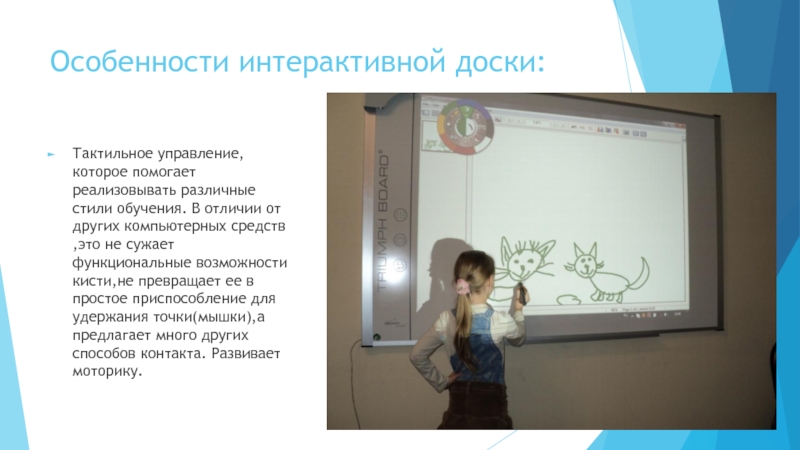 Особенности интерактивной доски:

Тактильное управление, которое помогает реализовывать различные стили обучения. В отличии от других компьютерных средств ,это не сужает функциональные возможности кисти,не превращает ее в простое приспособление для удержания точки(мышки),а предлагает много других способов контакта. Развивает моторику.

TRIUMPH BOARD